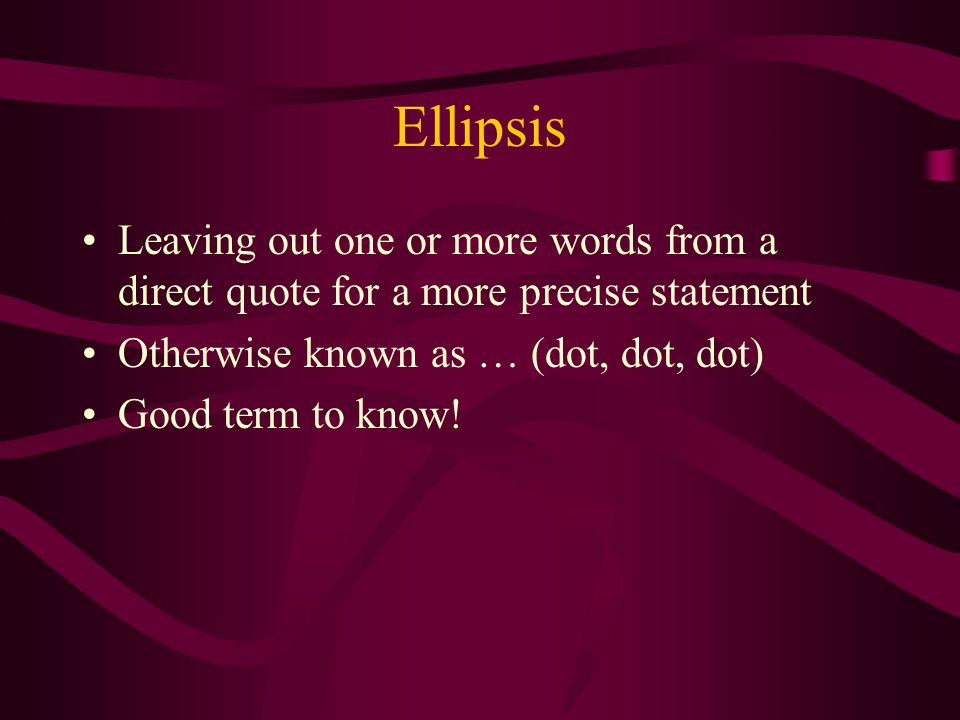 Ellipsis

• Leaving out one or more words from a direct quote for a more precise statement
• Otherwise known as … (dot, dot, dot)
• Good term to know!